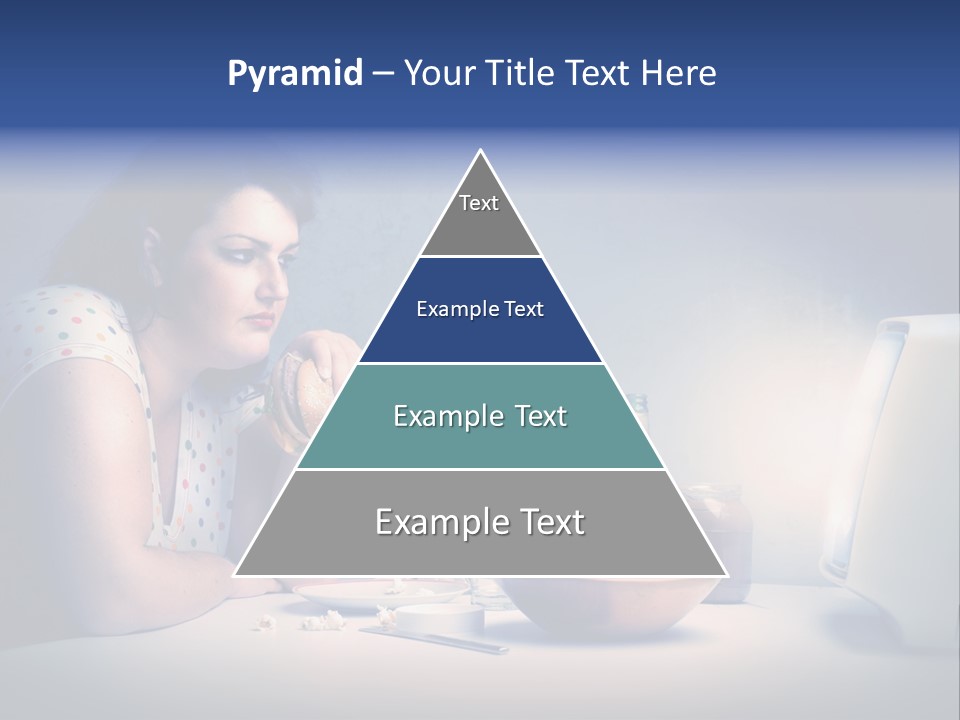 Pyramid – Your Title Text Here

Text

Example Text

Example Text

Example Text